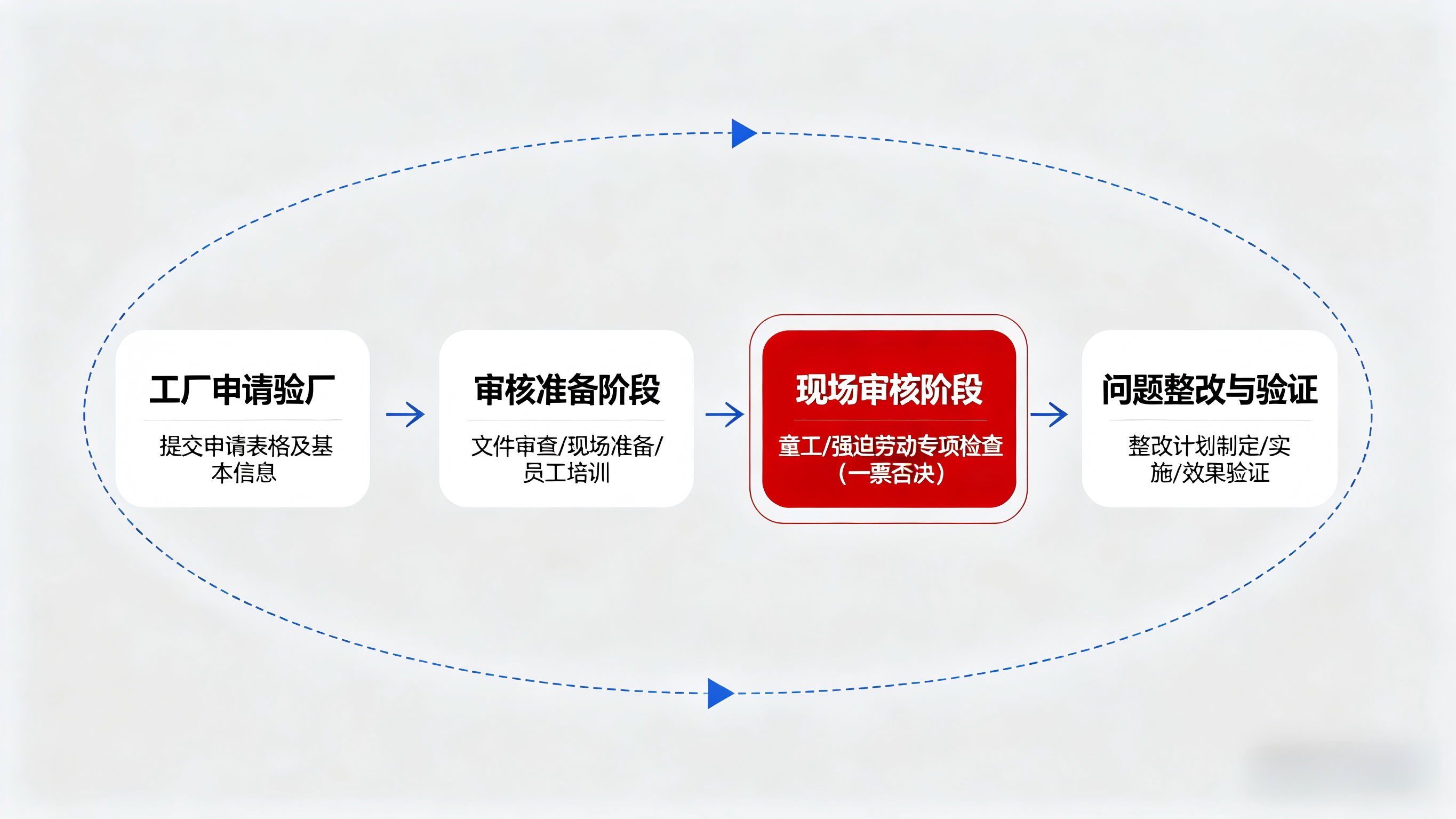 工厂申请验厂

提交申请表格及基本信息

审核准备阶段

文件审查/现场准备/员工培训

现场审核阶段

童工/强迫劳动专项检查（一票否决）

问题整改与验证

整改计划制定/实施/效果验证